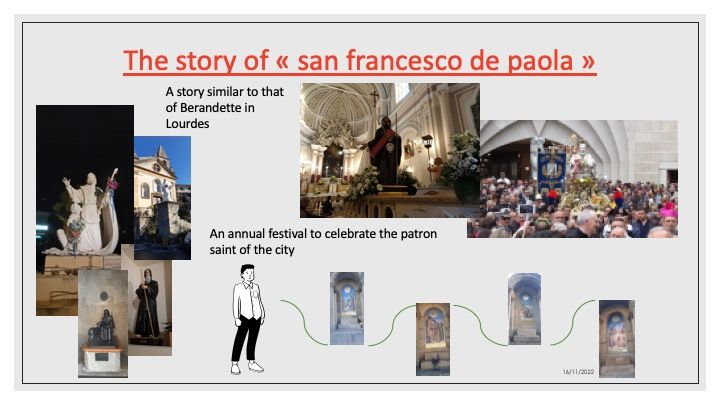 The story of « san francesco de paola »

A story similar to that of Berandette in Lourdes

An annual festival to celebrate the patron saint of the city

16/11/2022